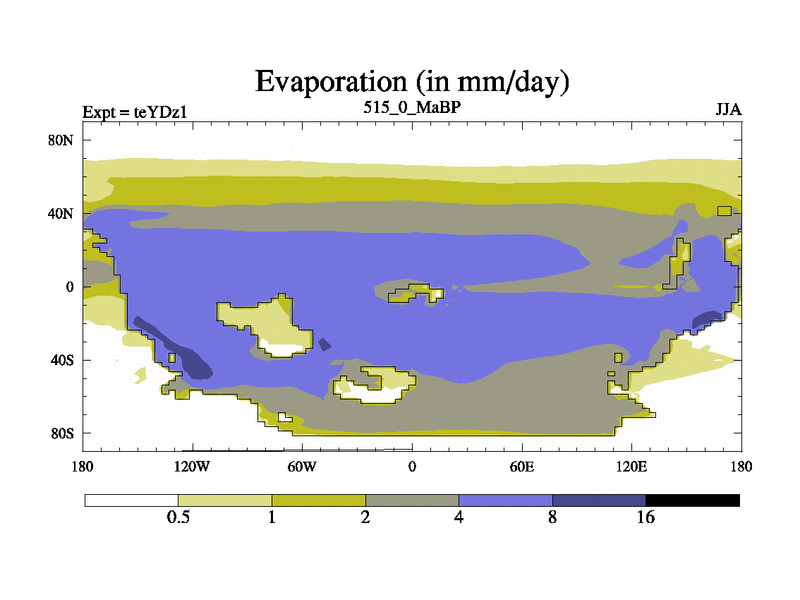 Evaporation (in mm/day)

Expt = teYDz1

515_0_MaBP

JJA

80N
40N
0
40S
80S

180
120W
60W
0
60E
120E
180

0.5
1
2
4
8
16